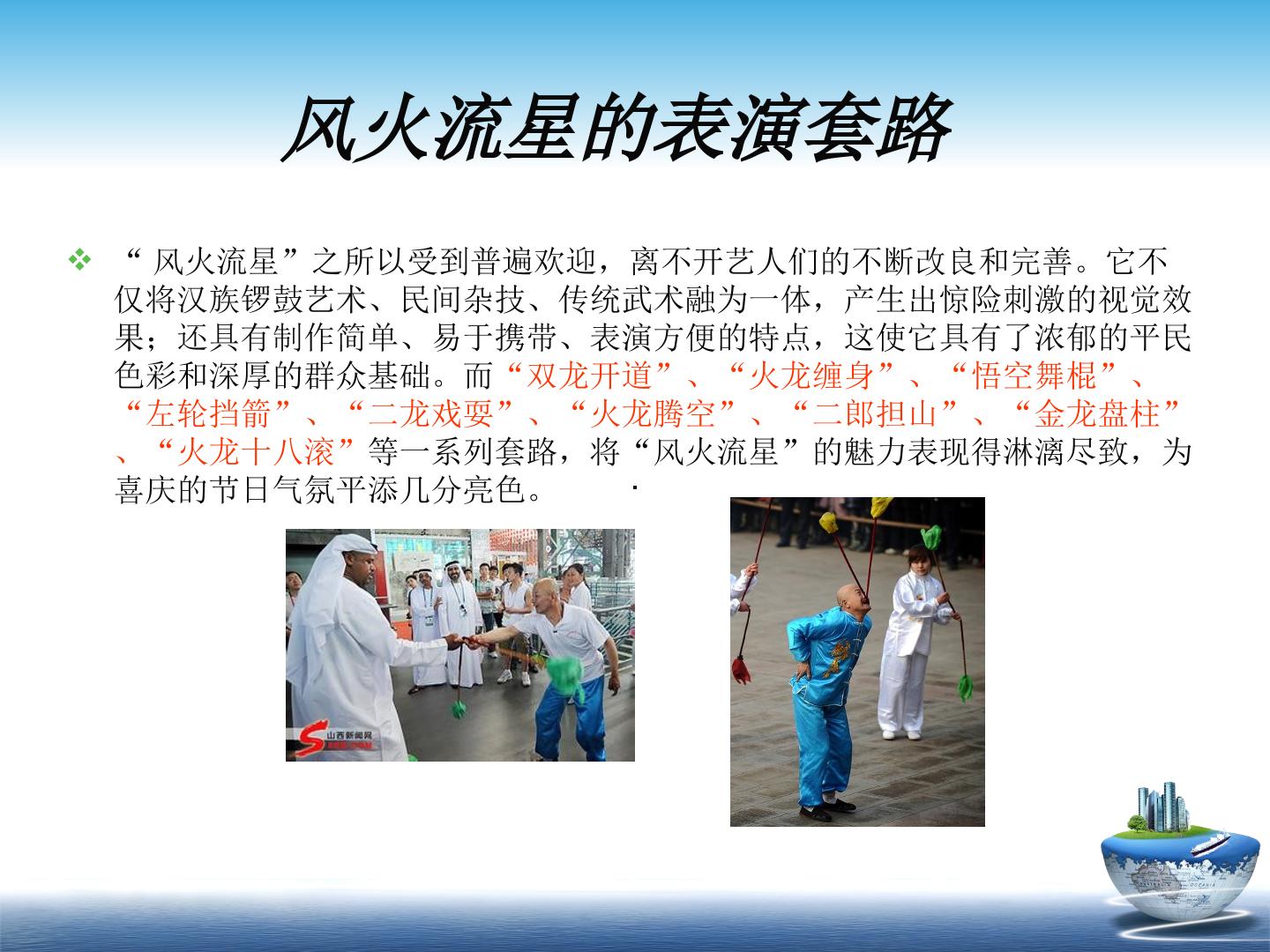 风火流星的表演套路

❖ “ 风火流星”之所以受到普遍欢迎，离不开艺人们的不断改良和完善。它不仅将汉族锣鼓艺术、民间杂技、传统武术融为一体，产生出惊险刺激的视觉效果；还具有制作简单、易于携带、表演方便的特点，这使它具有了浓郁的平民色彩和深厚的群众基础。而“双龙开道”、“火龙缠身”、“悟空舞棍”、“左轮挡箭”、“二龙戏耍”、“火龙腾空”、“二郎担山”、“金龙盘柱”、“火龙十八滚”等一系列套路，将“风火流星”的魅力表现得淋漓尽致，为喜庆的节日气氛平添几分亮色。

山西新闻网